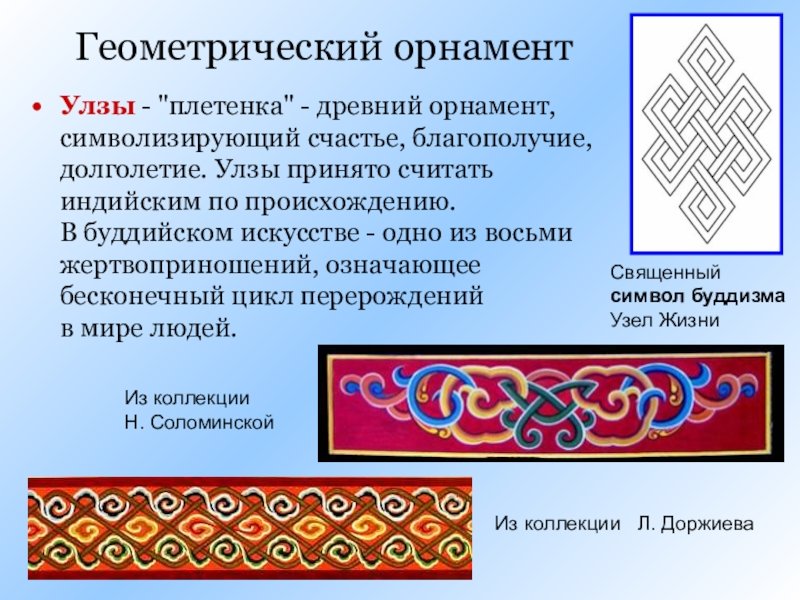 Геометрический орнамент

• Улзы - "плетенка" - древний орнамент, символизирующий счастье, благополучие, долголетие. Улзы принято считать индийским по происхождению.
В буддийском искусстве - одно из восьми жертвоприношений, означающее бесконечный цикл перерождений в мире людей.

Священный
символ буддизма
Узел Жизни

Из коллекции
Н. Соломинской

Из коллекции Л. Доржиева